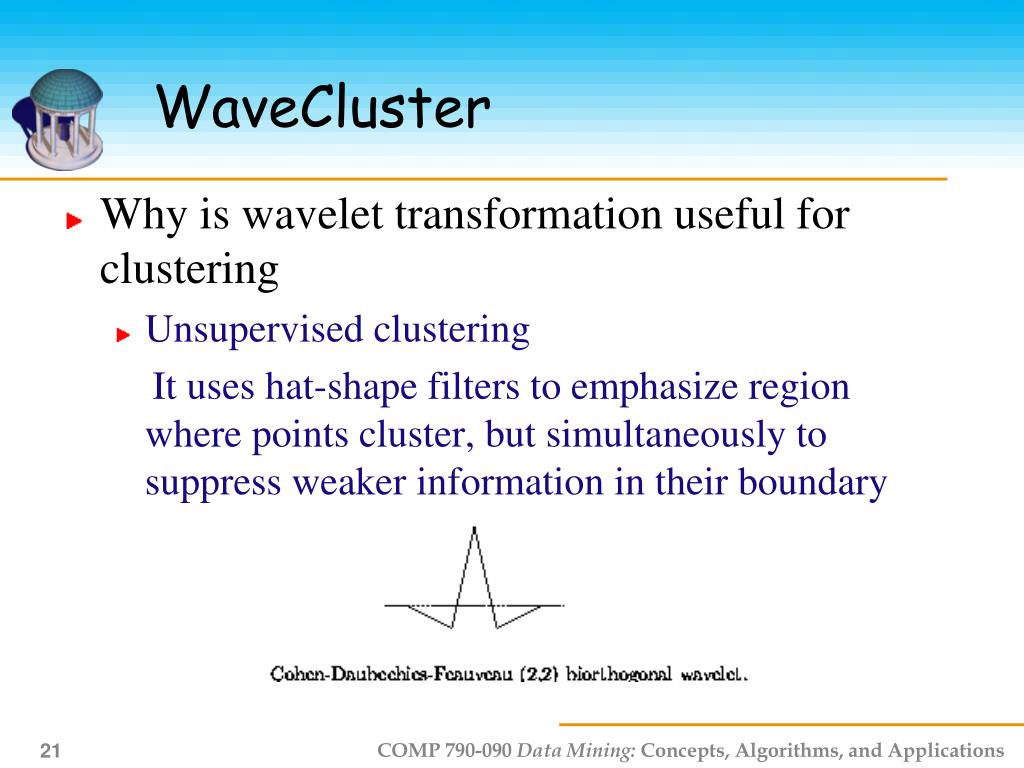 WaveCluster

Why is wavelet transformation useful for clustering

Unsupervised clustering

It uses hat-shape filters to emphasize region where points cluster, but simultaneously to suppress weaker information in their boundary

Cohen-Daubechies-Feauveau (2,2) biorthogonal wavelet.

21

COMP 790-090 Data Mining: Concepts, Algorithms, and Applications